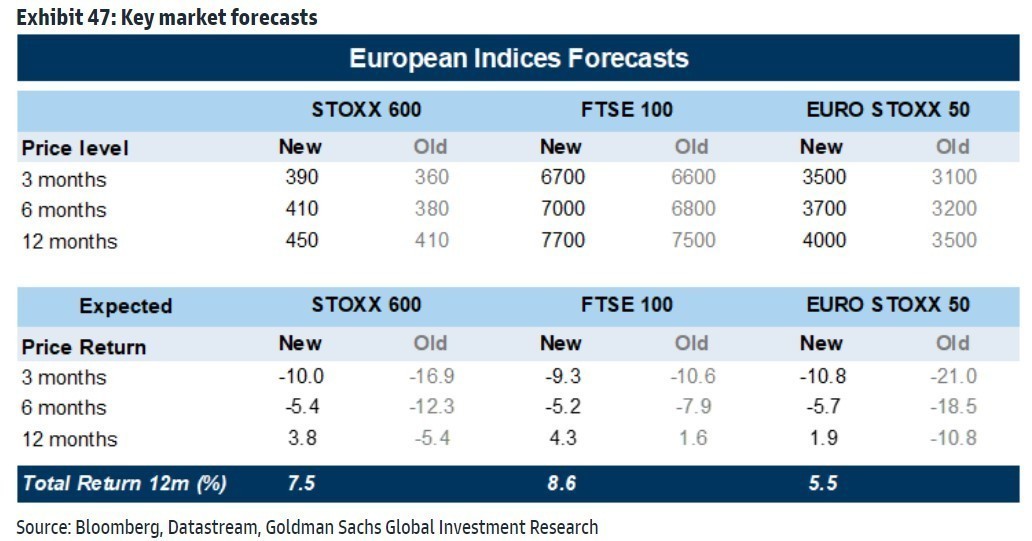 Exhibit 47: Key market forecasts

European Indices Forecasts

| | STOXX 600 | | FTSE 100 | | EURO STOXX 50 | |
|---|---|---|---|---|---|---|
| Price level | New | Old | New | Old | New | Old |
| 3 months | 390 | 360 | 6700 | 6600 | 3500 | 3100 |
| 6 months | 410 | 380 | 7000 | 6800 | 3700 | 3200 |
| 12 months | 450 | 410 | 7700 | 7500 | 4000 | 3500 |

| Expected | STOXX 600 | | FTSE 100 | | EURO STOXX 50 | |
|---|---|---|---|---|---|---|
| Price Return | New | Old | New | Old | New | Old |
| 3 months | -10.0 | -16.9 | -9.3 | -10.6 | -10.8 | -21.0 |
| 6 months | -5.4 | -12.3 | -5.2 | -7.9 | -5.7 | -18.5 |
| 12 months | 3.8 | -5.4 | 4.3 | 1.6 | 1.9 | -10.8 |
| Total Return 12m (%) | 7.5 | | 8.6 | | 5.5 | |

Source: Bloomberg, Datastream, Goldman Sachs Global Investment Research